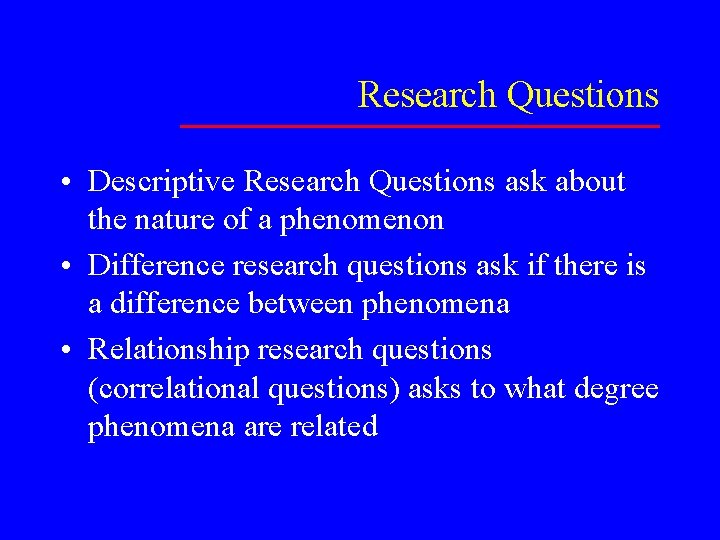 Research Questions

• Descriptive Research Questions ask about the nature of a phenomenon

• Difference research questions ask if there is a difference between phenomena

• Relationship research questions (correlational questions) asks to what degree phenomena are related